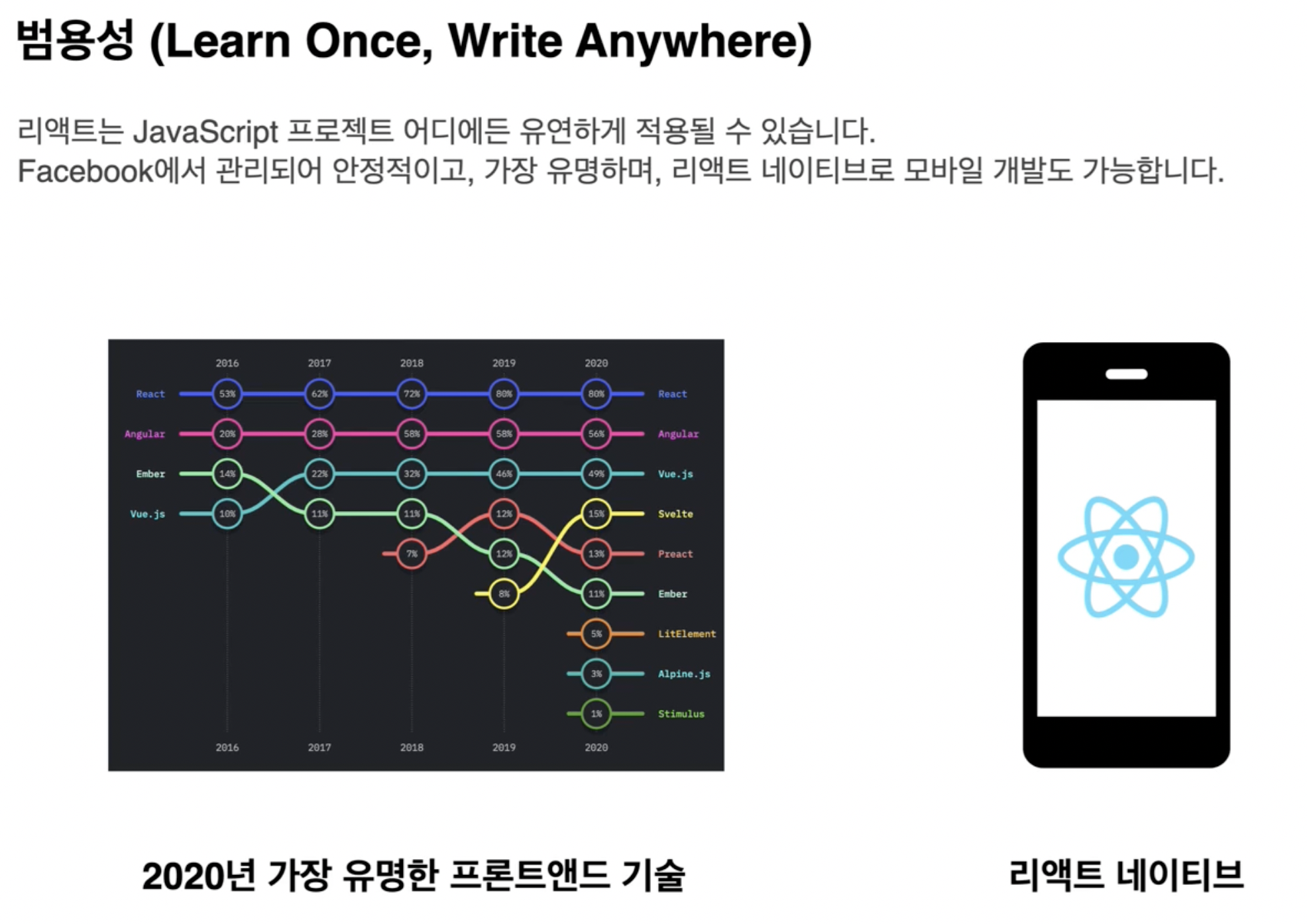 범용성 (Learn Once, Write Anywhere)

리액트는 JavaScript 프로젝트 어디에든 유연하게 적용될 수 있습니다.
Facebook에서 관리되어 안정적이고, 가장 유명하며, 리액트 네이티브로 모바일 개발도 가능합니다.

2016 2017 2018 2019 2020

React 53% 62% 72% 80% 80% React
Angular 20% 28% 58% 58% 56% Angular
Ember 14% 22% 32% 46% 49% Vue.js
Vue.js 10% 11% 11% 12% 15% Svelte
7% 12% 13% Preact
8% 11% Ember
5% LitElement
3% Alpine.js
1% Stimulus

2016 2017 2018 2019 2020

2020년 가장 유명한 프론트앤드 기술

리액트 네이티브